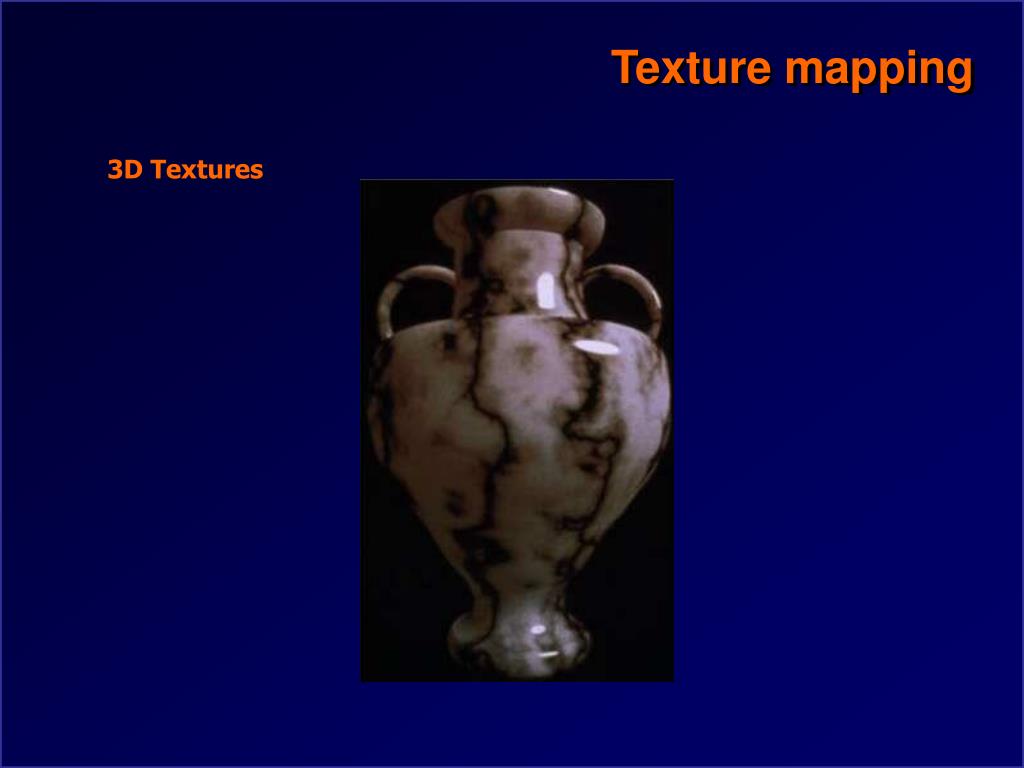 Texture mapping

3D Textures